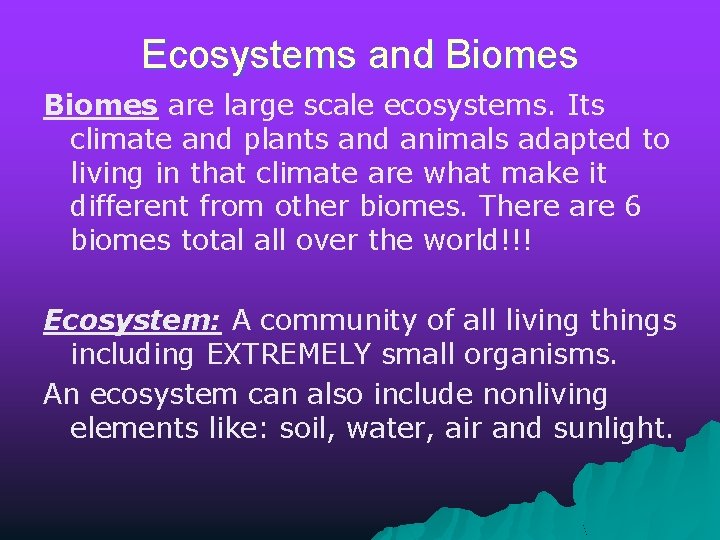 Ecosystems and Biomes

Biomes are large scale ecosystems. Its climate and plants and animals adapted to living in that climate are what make it different from other biomes. There are 6 biomes total all over the world!!!

Ecosystem: A community of all living things including EXTREMELY small organisms.

An ecosystem can also include nonliving elements like: soil, water, air and sunlight.